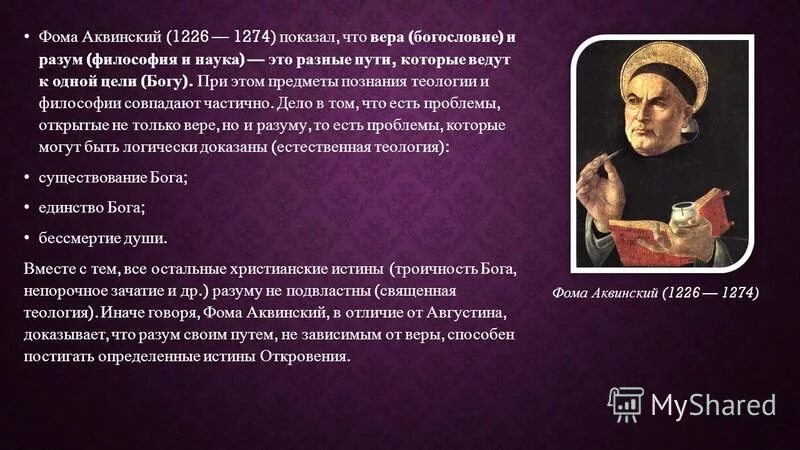 • Фома Аквинский (1226 — 1274) показал, что вера (богословие) и разум (философия и наука) — это разные пути, которые ведут к одной цели (Богу). При этом предметы познания теологии и философии совпадают частично. Дело в том, что есть проблемы, открытые не только вере, но и разуму, то есть проблемы, которые могут быть логически доказаны (естественная теология):

• существование Бога;

• единство Бога;

• бессмертие души.

Вместе с тем, все остальные христианские истины (троичность Бога, непорочное зачатие и др.) разуму не подвластны (священная теология). Иначе говоря, Фома Аквинский, в отличие от Августина, доказывает, что разум своим путем, не зависимым от веры, способен постигать определенные истины Откровения.

Фома Аквинский (1226 — 1274)

MyShared